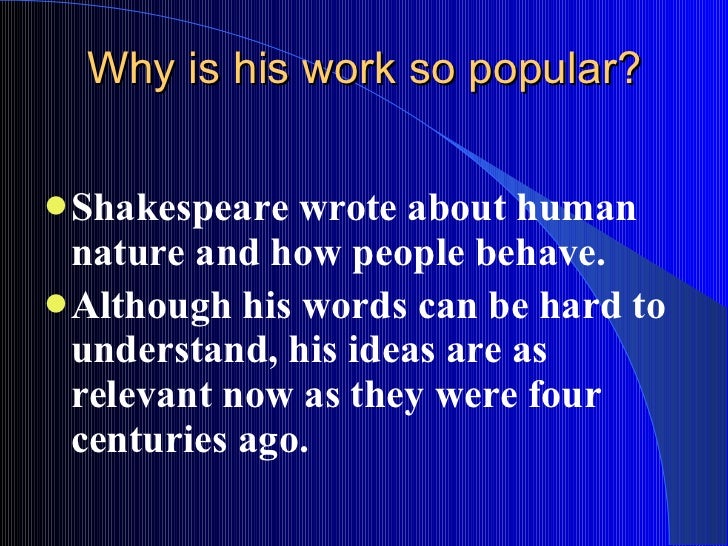 Why is his work so popular?

- Shakespeare wrote about human nature and how people behave.
- Although his words can be hard to understand, his ideas are as relevant now as they were four centuries ago.